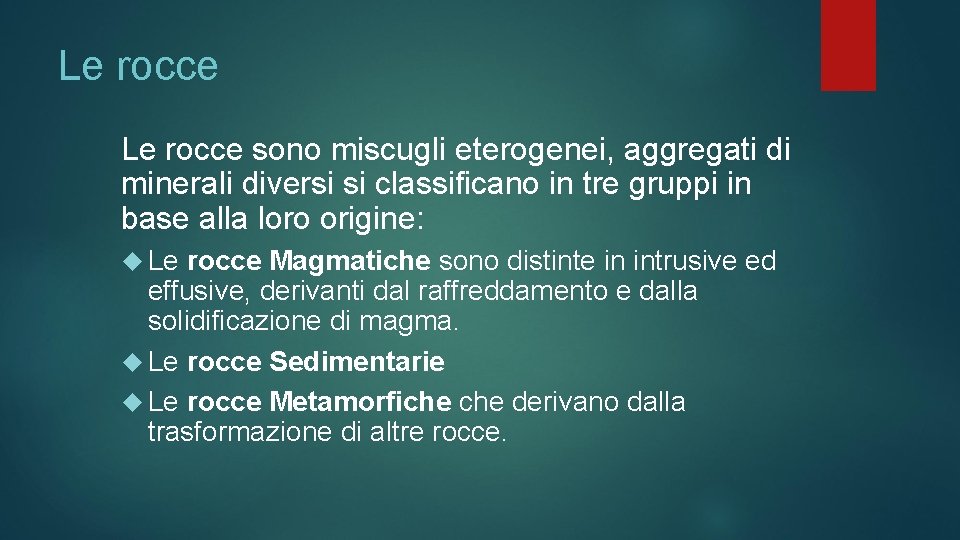 Le rocce

Le rocce sono miscugli eterogenei, aggregati di minerali diversi si classificano in tre gruppi in base alla loro origine:

Le rocce Magmatiche sono distinte in intrusive ed effusive, derivanti dal raffreddamento e dalla solidificazione di magma.

Le rocce Sedimentarie

Le rocce Metamorfiche che derivano dalla trasformazione di altre rocce.